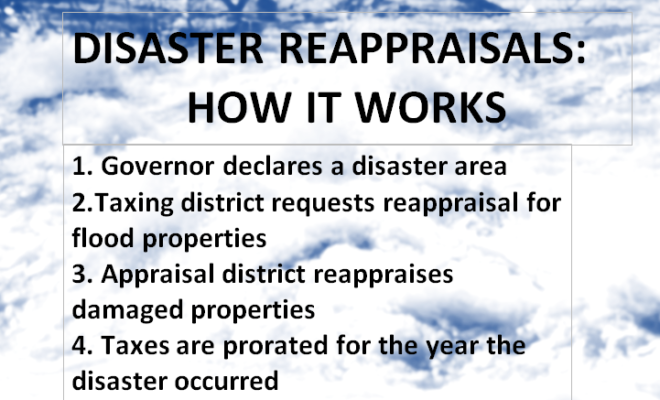 DISASTER REAPPRAISALS: HOW IT WORKS

1. Governor declares a disaster area
2.Taxing district requests reappraisal for flood properties
3. Appraisal district reappraises damaged properties
4. Taxes are prorated for the year the disaster occurred